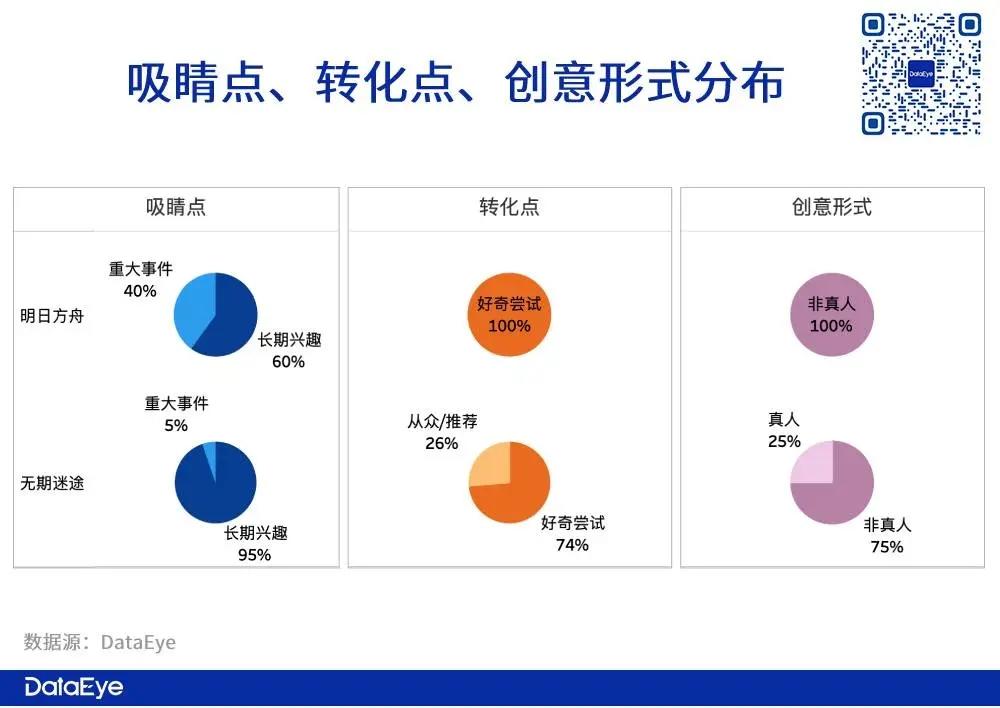 吸睛点、转化点、创意形式分布

DataEye

吸睛点

明日方舟

重大事件
40%

长期兴趣
60%

无期迷途

重大事件
5%

长期兴趣
95%

转化点

好奇尝试
100%

从众/推荐
26%

好奇尝试
74%

创意形式

非真人
100%

真人
25%

非真人
75%

数据源：DataEye

DataEye